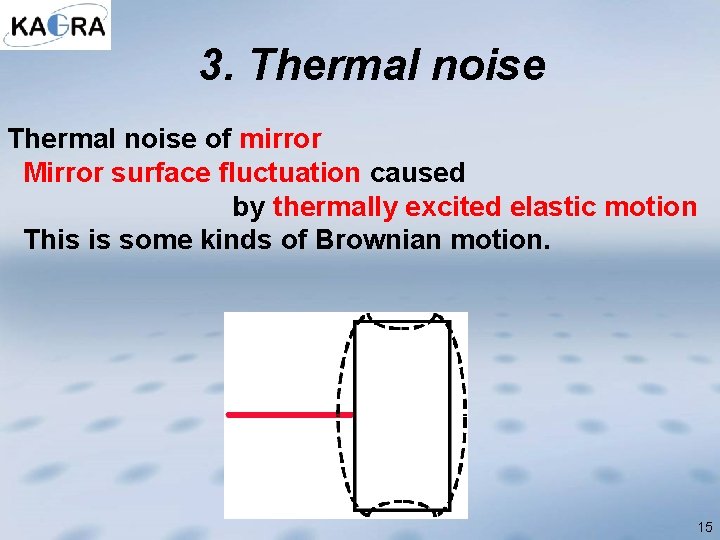 KAGRA

3. Thermal noise

Thermal noise of mirror
Mirror surface fluctuation caused by thermally excited elastic motion
This is some kinds of Brownian motion.

15